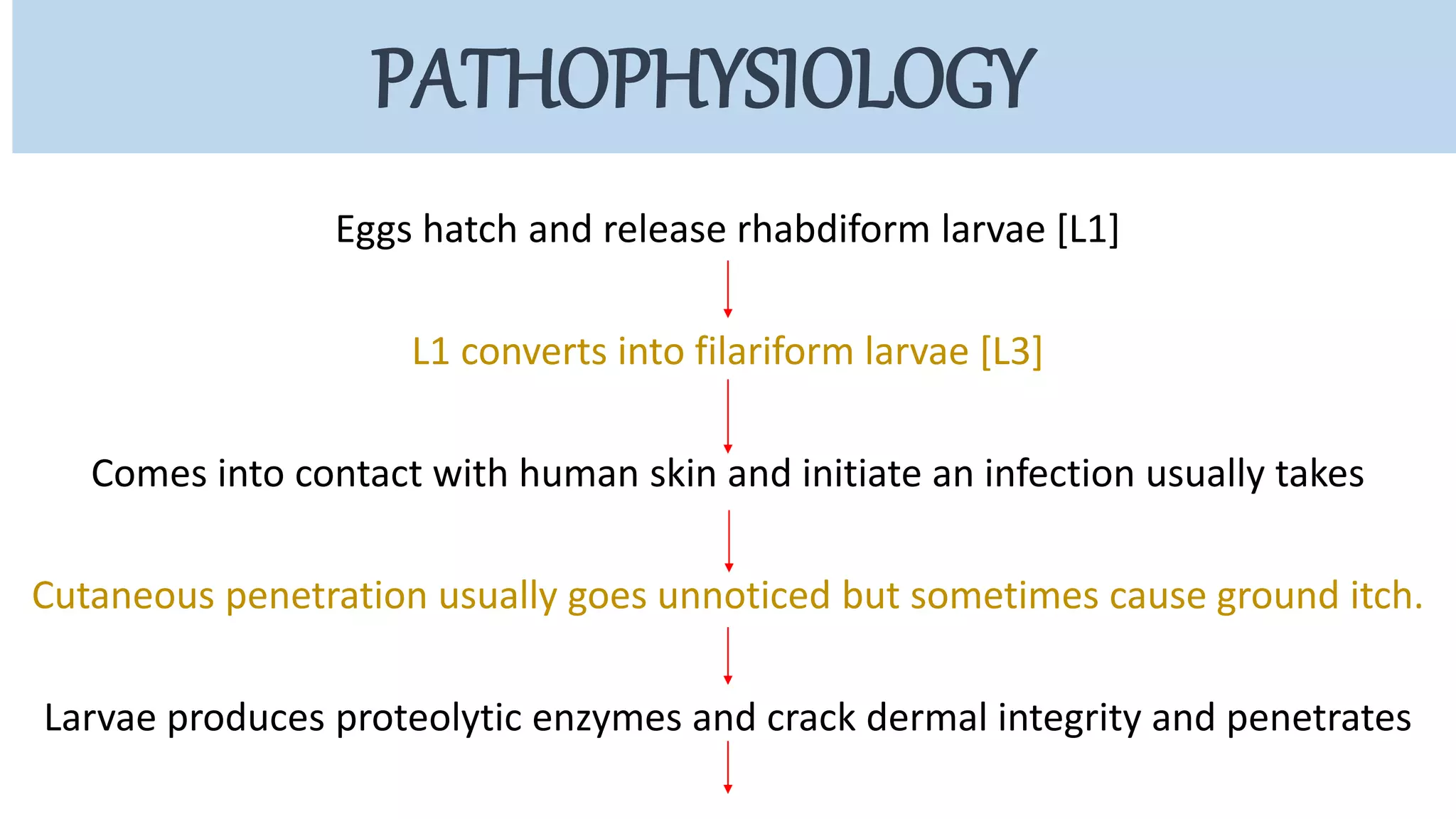 PATHOPHYSIOLOGY

Eggs hatch and release rhabdiform larvae [L1]

L1 converts into filariform larvae [L3]

Comes into contact with human skin and initiate an infection usually takes

Cutaneous penetration usually goes unnoticed but sometimes cause ground itch.

Larvae produces proteolytic enzymes and crack dermal integrity and penetrates